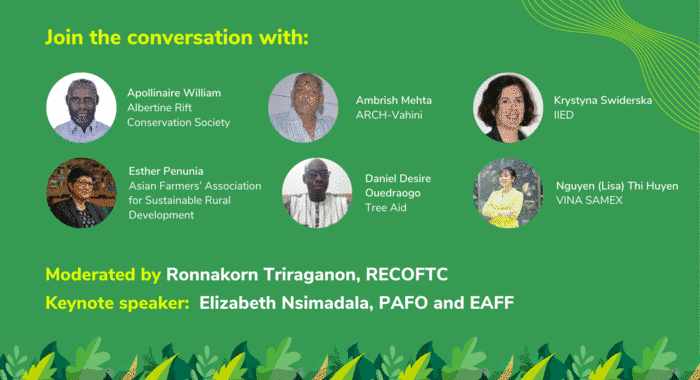 Join the conversation with:

Apollinaire William
Albertine Rift Conservation Society

Ambrish Mehta
ARCH-Vahini

Krystyna Swiderska
IIED

Esther Penunia
Asian Farmers' Association for Sustainable Rural Development

Daniel Desire Ouedraogo
Tree Aid

Nguyen (Lisa) Thi Huyen
VINA SAMEX

Moderated by Ronnakorn Triraganon, RECOFTC
Keynote speaker: Elizabeth Nsimadala, PAFO and EAFF